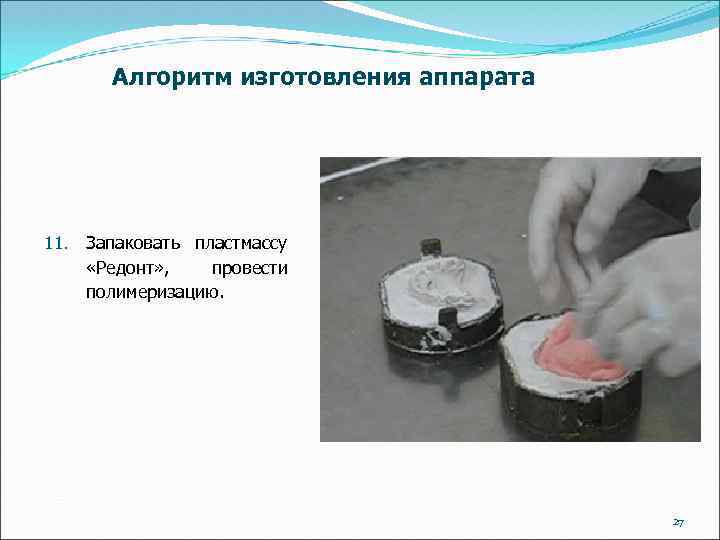 Алгоритм изготовления аппарата

11. Запаковать пластмассу «Редонт», провести полимеризацию.

27